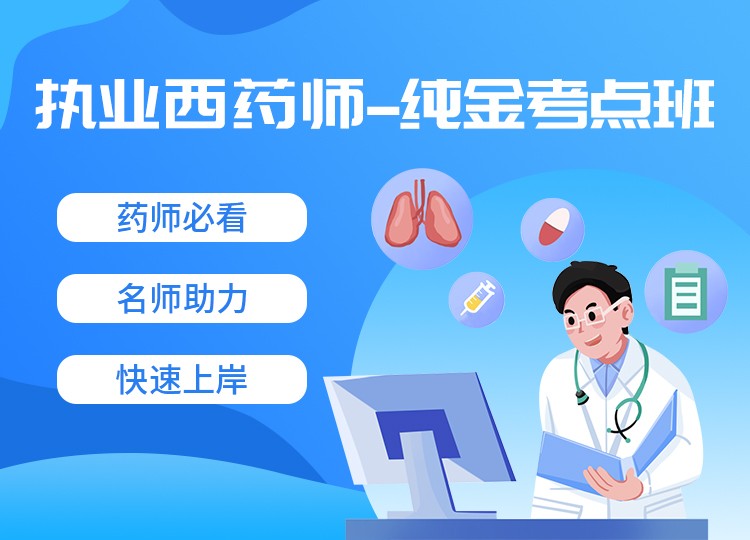 执业西药师-纯金考点班

药师必看

名师助力

快速上岸